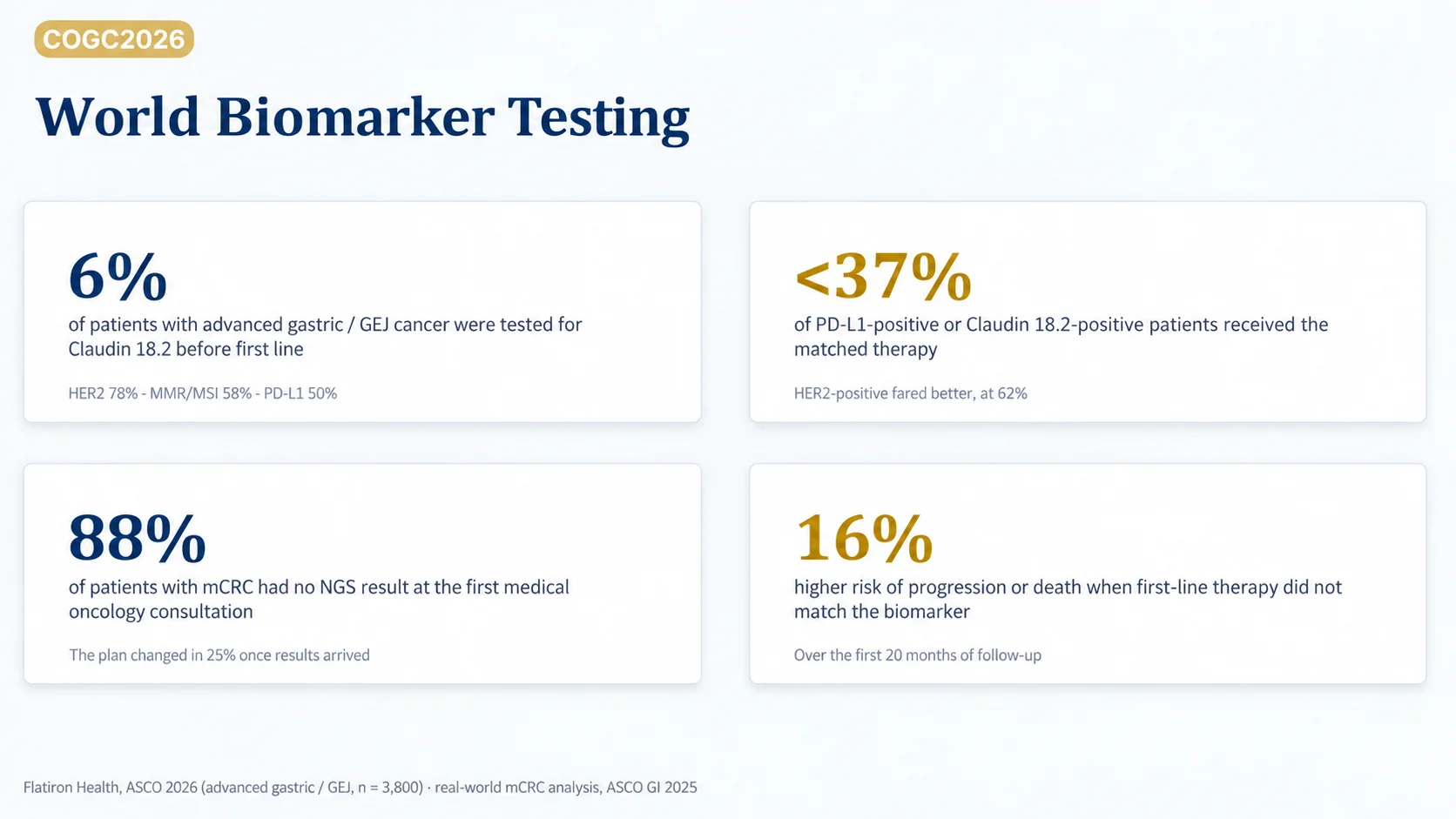 COGC2026

World Biomarker Testing

6%
of patients with advanced gastric / GEJ cancer were tested for Claudin 18.2 before first line

HER2 78% - MMR/MSI 58% - PD-L1 50%

<37%
of PD-L1-positive or Claudin 18.2-positive patients received the matched therapy

HER2-positive fared better, at 62%

88%
of patients with mCRC had no NGS result at the first medical oncology consultation

The plan changed in 25% once results arrived

16%
higher risk of progression or death when first-line therapy did not match the biomarker

Over the first 20 months of follow-up

Flatiron Health, ASCO 2026 (advanced gastric / GEJ, n = 3,800) · real-world mCRC analysis, ASCO GI 2025